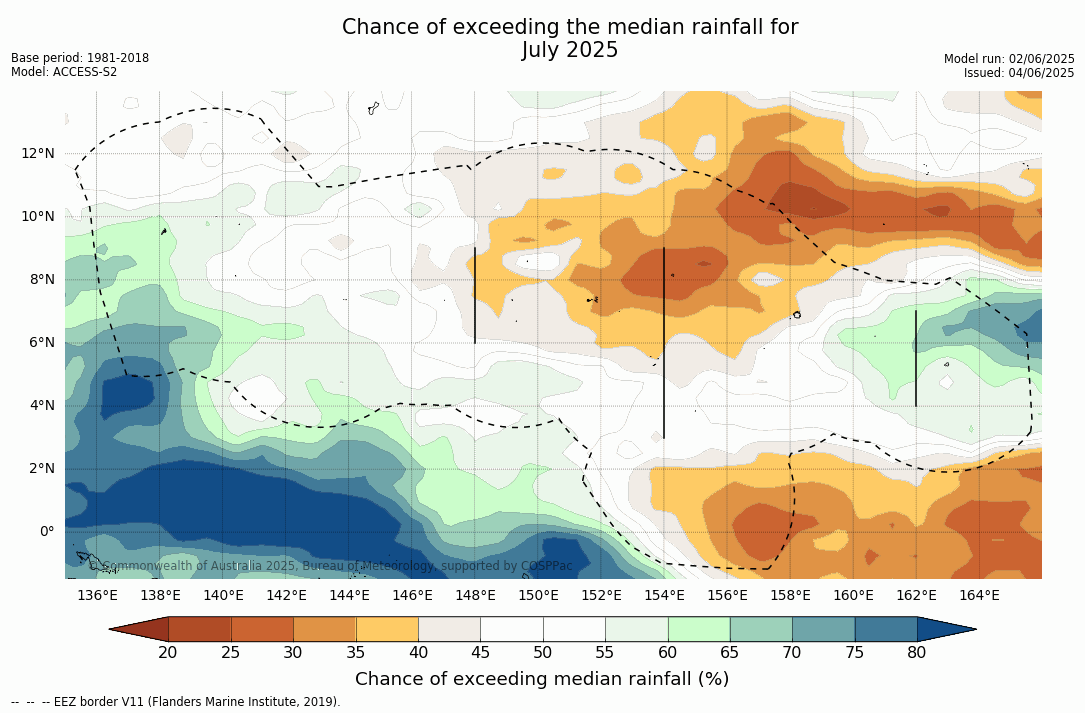 Chance of exceeding the median rainfall for
July 2025

Base period: 1981-2018
Model: ACCESS-S2

Model run: 02/06/2025
Issued: 04/06/2025

12°N
10°N
8°N
6°N
4°N
2°N
0°

© Commonwealth of Australia 2025, Bureau of Meteorology, supported by COSPPac

136°E 138°E 140°E 142°E 144°E 146°E 148°E 150°E 152°E 154°E 156°E 158°E 160°E 162°E 164°E

20 25 30 35 40 45 50 55 60 65 70 75 80

Chance of exceeding median rainfall (%)

-- -- -- EEZ border V11 (Flanders Marine Institute, 2019).